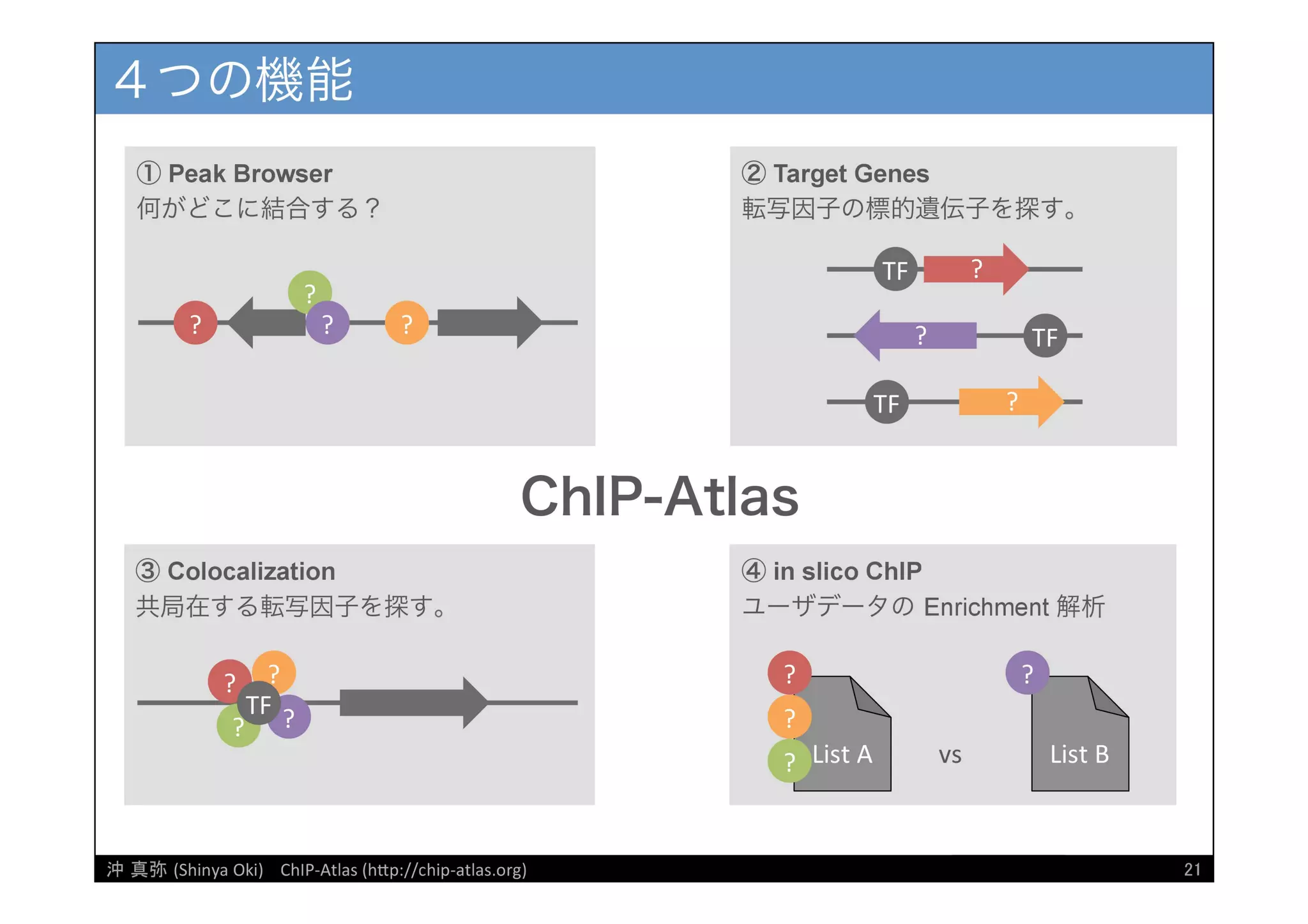 4つの機能

① Peak Browser
何がどこに結合する？

? ? ? ?

② Target Genes
転写因子の標的遺伝子を探す。

TF ?
? TF
TF ?

ChIP-Atlas

③ Colocalization
共局在する転写因子を探す。

? ? TF ? ?

④ in slico ChIP
ユーザデータの Enrichment 解析

? ? ? List A
vs
? List B

沖 真弥 (Shinya Oki) ChIP-Atlas (http://chip-atlas.org) 21